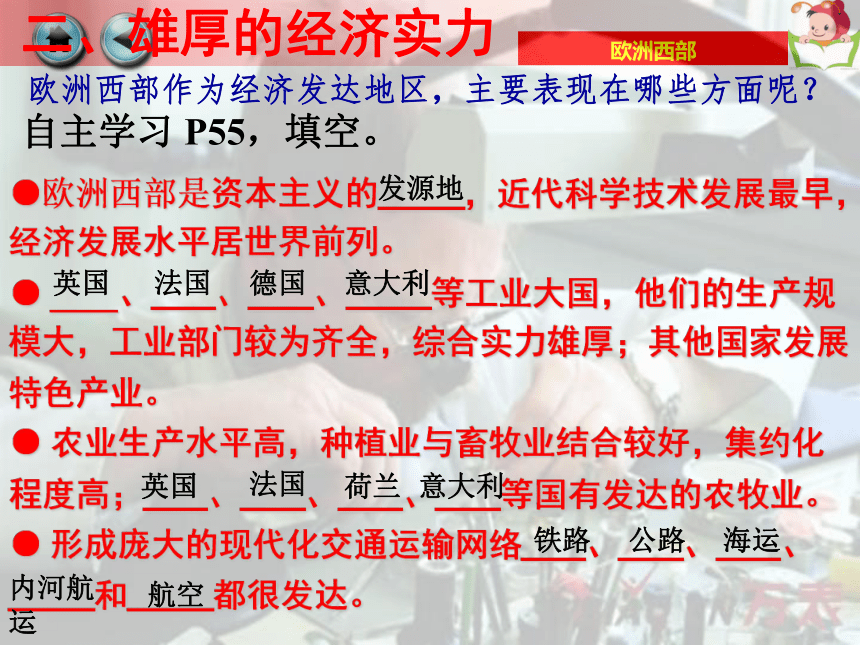 二、雄厚的经济实力

欧洲西部

欧洲西部作为经济发达地区，主要表现在哪些方面呢？

自主学习 P55，填空。

●欧洲西部是资本主义的发源地，近代科学技术发展最早，经济发展水平居世界前列。

● 英国、法国、德国、意大利等工业大国，他们的生产规模大，工业部门较为齐全，综合实力雄厚；其他国家发展特色产业。

● 农业生产水平高，种植业与畜牧业结合较好，集约化程度高；英国、法国、荷兰、意大利等国有发达的农牧业。

● 形成庞大的现代化交通运输网络 铁路、公路、海运、内河航运和 航空 都很发达。